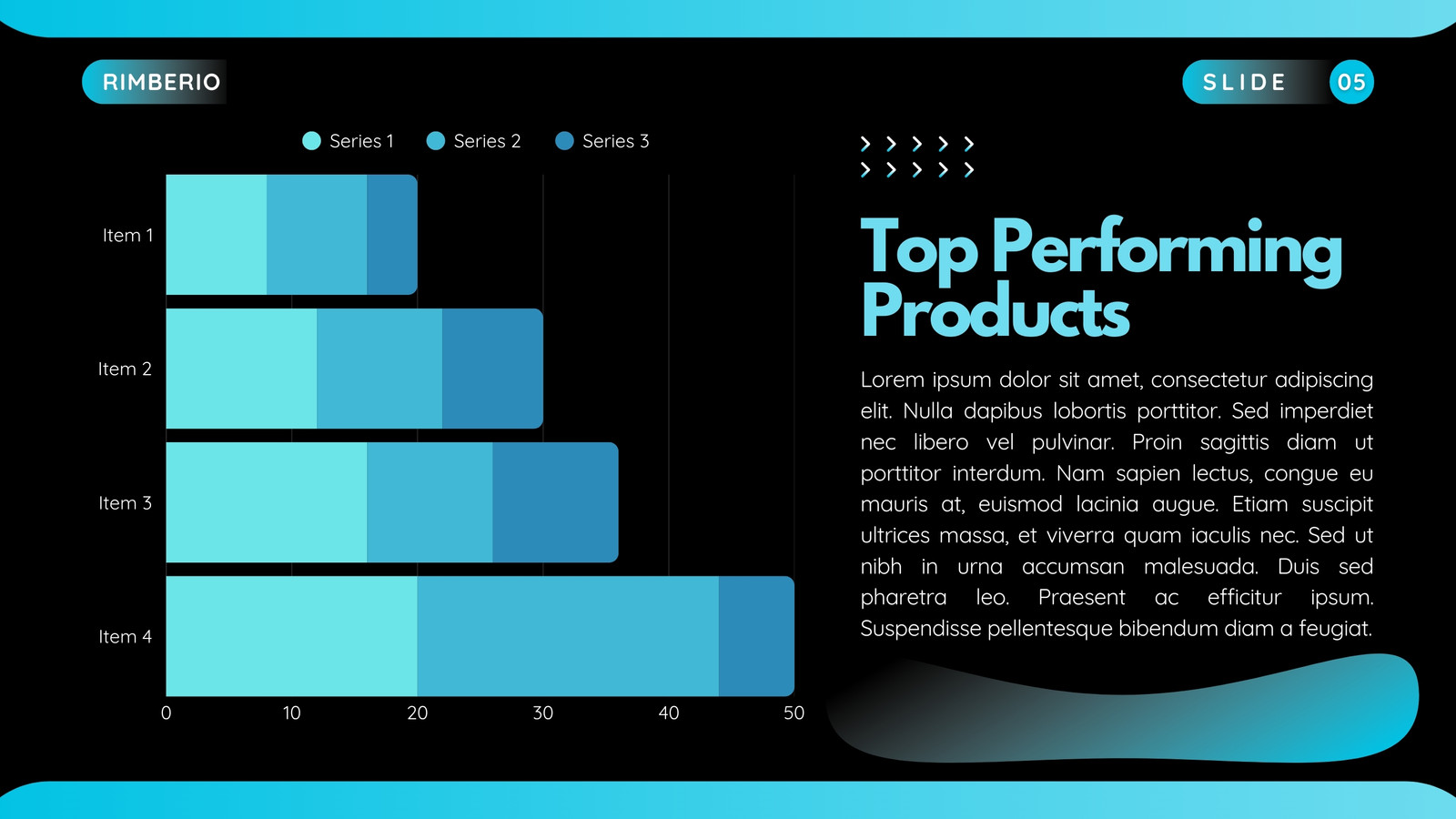 RIMBERIO

SLIDE 05

Series 1 Series 2 Series 3

Item 1
Item 2
Item 3
Item 4

0 10 20 30 40 50

Top Performing Products

Lorem ipsum dolor sit amet, consectetur adipiscing elit. Nulla dapibus lobortis porttitor. Sed imperdiet nec libero vel pulvinar. Proin sagittis diam ut porttitor interdum. Nam sapien lectus, congue eu mauris at, euismod lacinia augue. Etiam suscipit ultrices massa, et viverra quam iaculis nec. Sed ut nibh in urna accumsan malesuada. Duis sed pharetra leo. Praesent ac efficitur ipsum. Suspendisse pellentesque bibendum diam a feugiat.